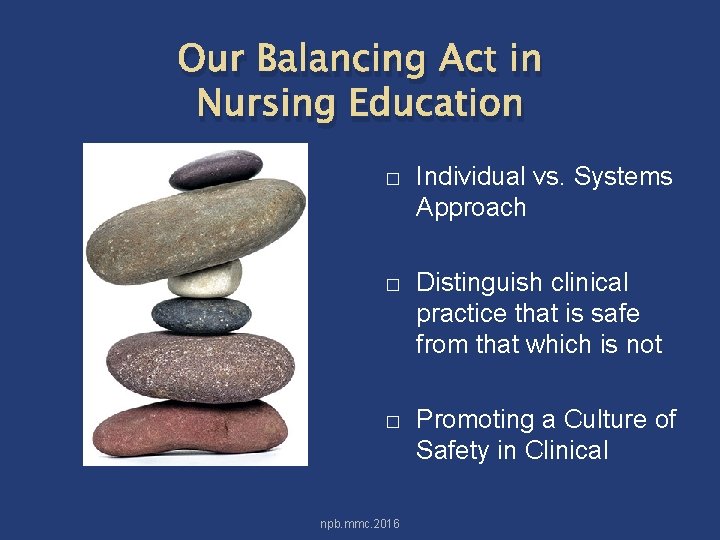 Our Balancing Act in Nursing Education

□ Individual vs. Systems Approach

□ Distinguish clinical practice that is safe from that which is not

□ Promoting a Culture of Safety in Clinical

npb.mmc.2016